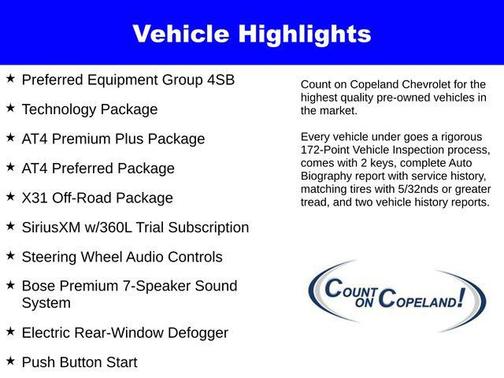 Vehicle Highlights

★ Preferred Equipment Group 4SB

★ Technology Package

★ AT4 Premium Plus Package

★ AT4 Preferred Package

★ X31 Off-Road Package

★ SiriusXM w/360L Trial Subscription

★ Steering Wheel Audio Controls

★ Bose Premium 7-Speaker Sound System

★ Electric Rear-Window Defogger

★ Push Button Start

Count on Copeland Chevrolet for the highest quality pre-owned vehicles in the market.

Every vehicle under goes a rigorous 172-Point Vehicle Inspection process, comes with 2 keys, complete Auto Biography report with service history, matching tires with 5/32nds or greater tread, and two vehicle history reports.

COUNT ON COPELAND!